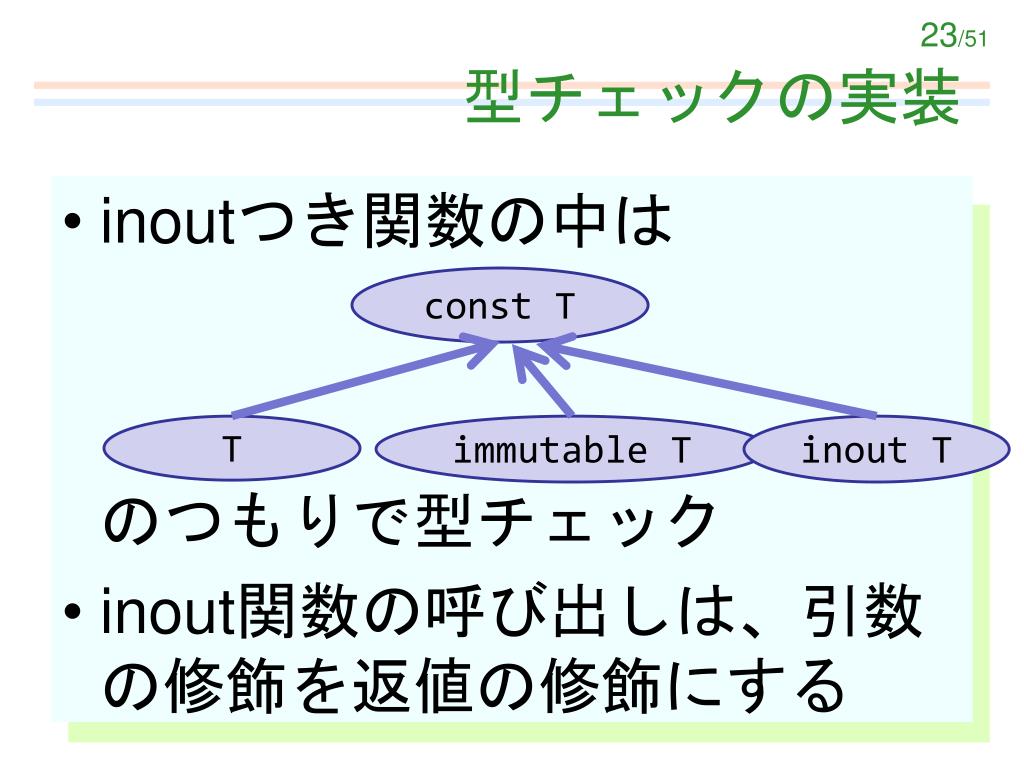 23/51

型チェックの実装

• inoutつき関数の中は

const T

T

immutable T

inout T

のつもりで型チェック

• inout関数の呼び出しは、引数の修飾を返値の修飾にする